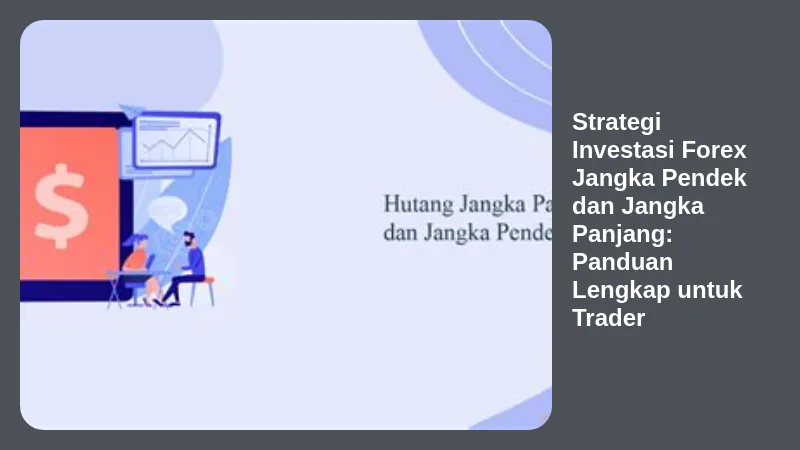 $

Hutang Jangka Pa
dan Jangka Pende

Strategi Investasi Forex Jangka Pendek dan Jangka Panjang: Panduan Lengkap untuk Trader